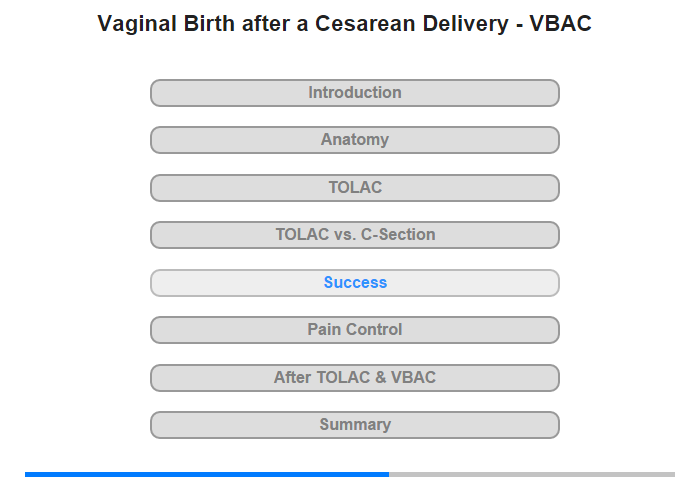 Vaginal Birth after a Cesarean Delivery - VBAC

Introduction

Anatomy

TOLAC

TOLAC vs. C-Section

Success

Pain Control

After TOLAC & VBAC

Summary